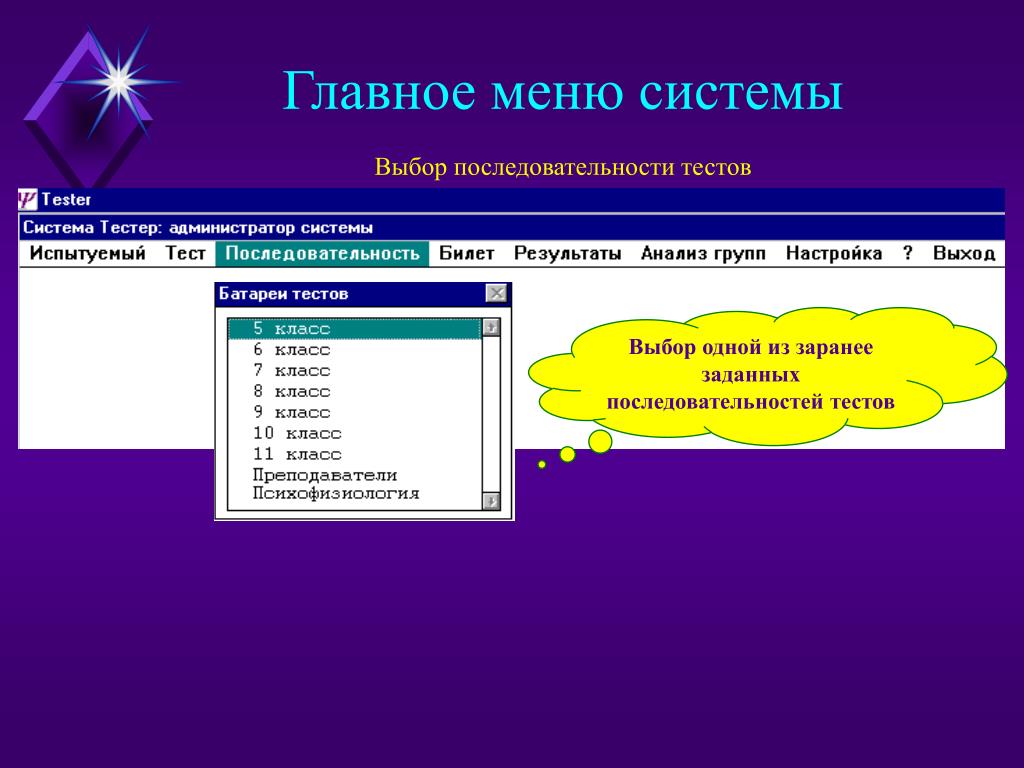 Главное меню системы

Выбор последовательности тестов

Tester

Система Тестер: администратор системы

Испытуемый Тест Последовательность Билет Результаты Анализ групп Настройка ? Выход

Батареи тестов

5 класс
6 класс
7 класс
8 класс
9 класс
10 класс
11 класс
Преподаватели
Психофизиология

Выбор одной из заранее заданных последовательностей тестов